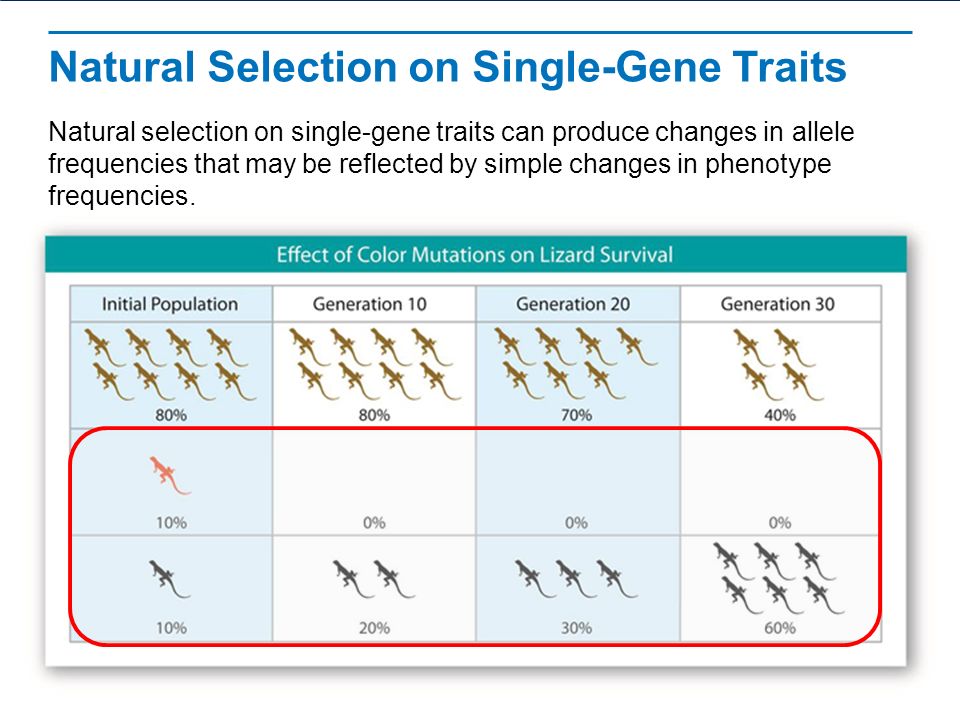 Natural Selection on Single-Gene Traits

Natural selection on single-gene traits can produce changes in allele frequencies that may be reflected by simple changes in phenotype frequencies.

Effect of Color Mutations on Lizard Survival

| Initial Population | Generation 10 | Generation 20 | Generation 30 |
|---|---|---|---|
| 80% | 80% | 70% | 40% |
| 10% | 0% | 0% | 0% |
| 10% | 20% | 30% | 60% |